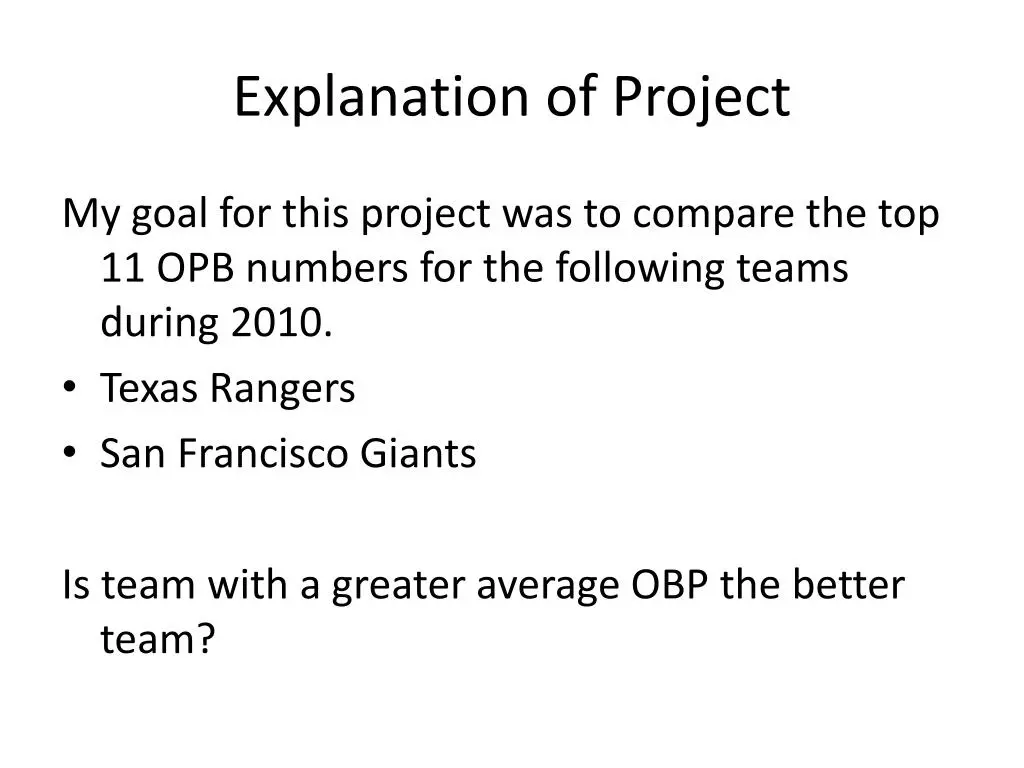 Explanation of Project

My goal for this project was to compare the top 11 OPB numbers for the following teams during 2010.

• Texas Rangers
• San Francisco Giants

Is team with a greater average OBP the better team?